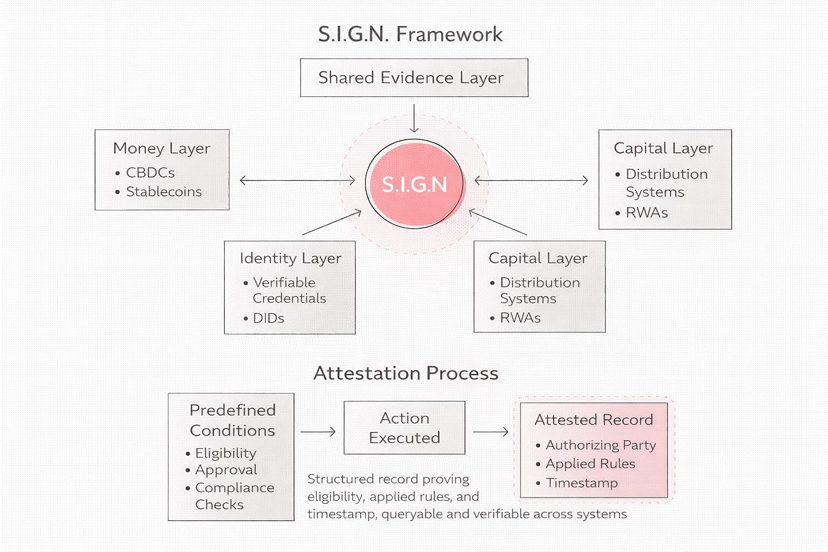 S.I.G.N. Framework

Shared Evidence Layer

Money Layer
• CBDCs
• Stablecoins

S.I.G.N

Capital Layer
• Distribution Systems
• RWAs

Identity Layer
• Verifiable Credentials
• DIDs

Capital Layer
• Distribution Systems
• RWAs

Attestation Process

Predefined Conditions
• Eligibility
• Approval
• Compliance Checks

Action Executed

Attested Record
• Authorizing Party
• Applied Rules
• Timestamp

Structured record proving eligibility, applied rules, and timestamp, queryable and verifiable across systems